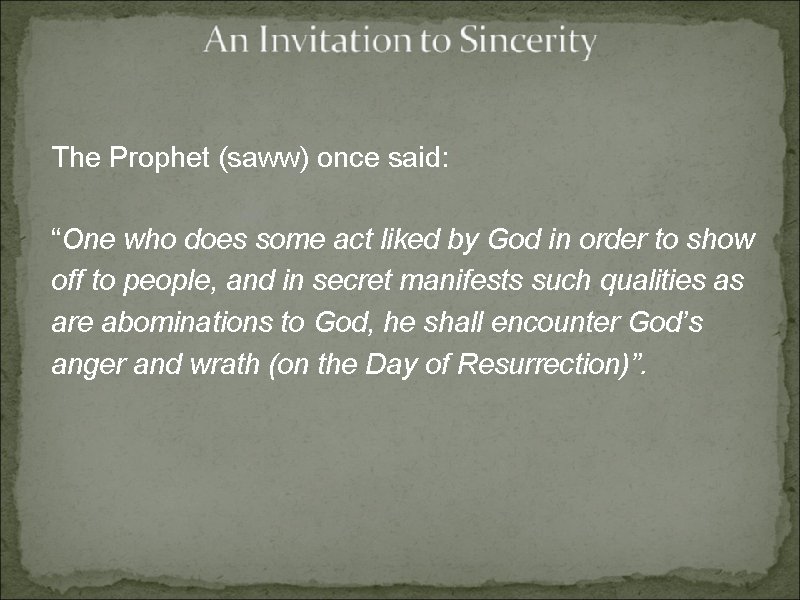 An Invitation to Sincerity

The Prophet (saww) once said:

“One who does some act liked by God in order to show off to people, and in secret manifests such qualities as are abominations to God, he shall encounter God’s anger and wrath (on the Day of Resurrection)”.